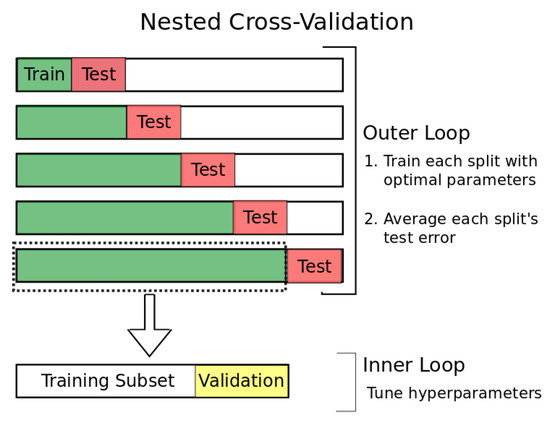 Nested Cross-Validation

Train Test

Test

Test

Test

Test

Outer Loop

1. Train each split with optimal parameters

2. Average each split's test error

Training Subset Validation

Inner Loop

Tune hyperparameters